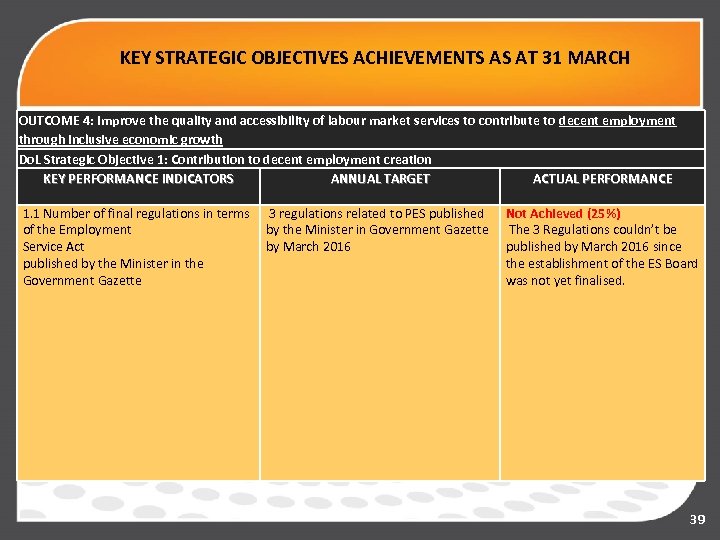 KEY STRATEGIC OBJECTIVES ACHIEVEMENTS AS AT 31 MARCH

OUTCOME 4: Improve the quality and accessibility of labour market services to contribute to decent employment through inclusive economic growth

DoL Strategic Objective 1: Contribution to decent employment creation

| KEY PERFORMANCE INDICATORS | ANNUAL TARGET | ACTUAL PERFORMANCE |
|---|---|---|
| 1.1 Number of final regulations in terms of the Employment Service Act published by the Minister in the Government Gazette | 3 regulations related to PES published by the Minister in Government Gazette by March 2016 | Not Achieved (25%) The 3 Regulations couldn't be published by March 2016 since the establishment of the ES Board was not yet finalised. |

39